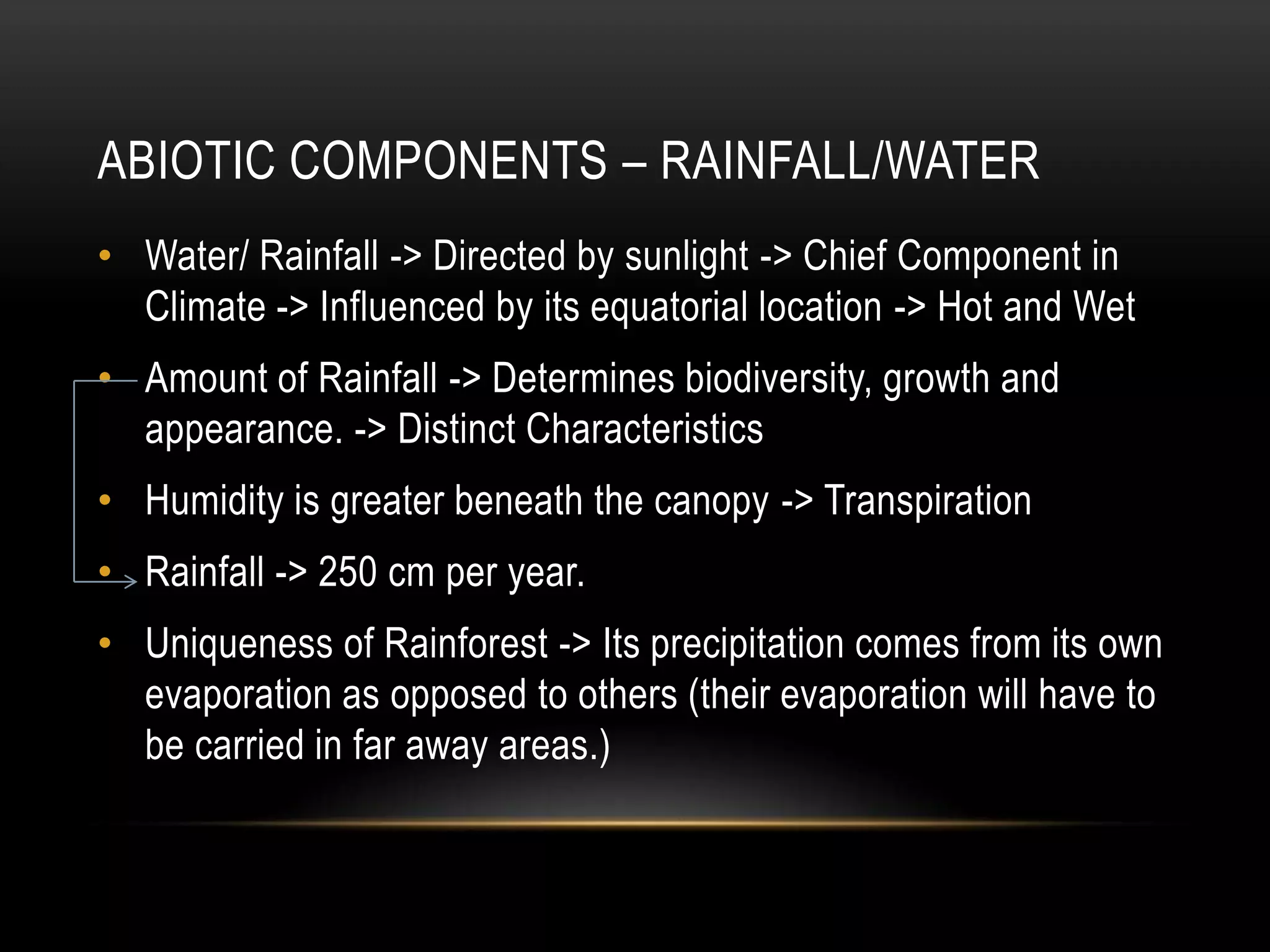 ABIOTIC COMPONENTS – RAINFALL/WATER

• Water/ Rainfall -> Directed by sunlight -> Chief Component in Climate -> Influenced by its equatorial location -> Hot and Wet

• Amount of Rainfall -> Determines biodiversity, growth and appearance. -> Distinct Characteristics

• Humidity is greater beneath the canopy -> Transpiration

• Rainfall -> 250 cm per year.

• Uniqueness of Rainforest -> Its precipitation comes from its own evaporation as opposed to others (their evaporation will have to be carried in far away areas.)